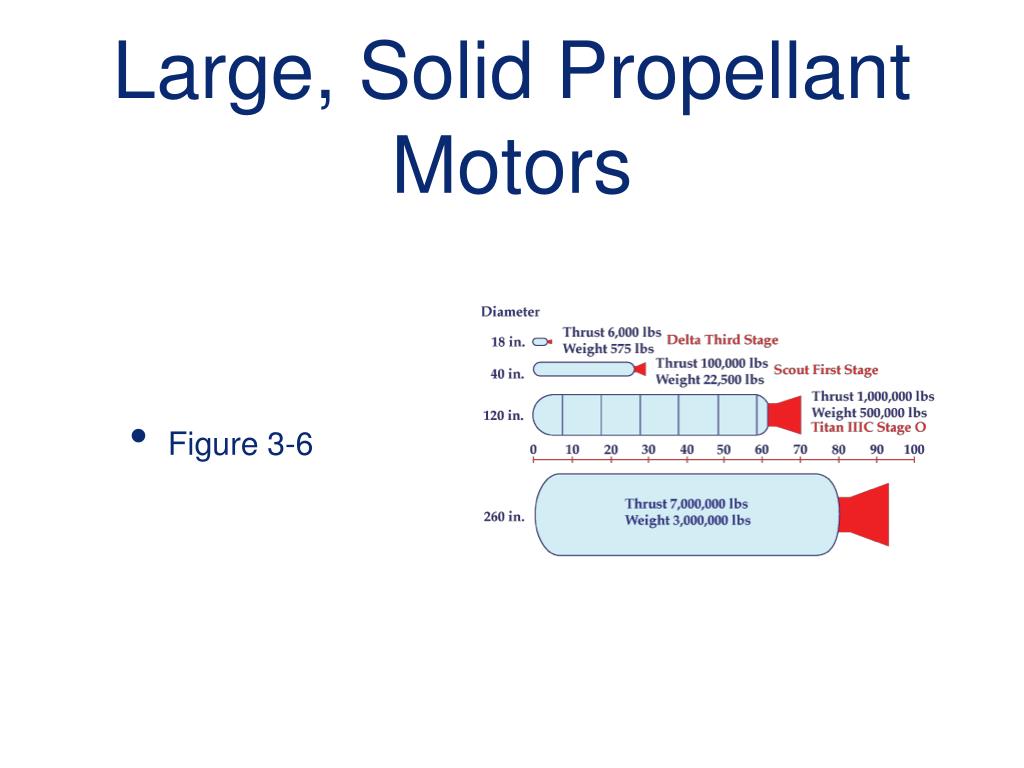 Large, Solid Propellant Motors

• Figure 3-6

Diameter

18 in.
Thrust 6,000 lbs
Weight 575 lbs
Delta Third Stage

40 in.
Thrust 100,000 lbs
Weight 22,500 lbs
Scout First Stage

120 in.
Thrust 1,000,000 lbs
Weight 500,000 lbs
Titan IIIC Stage O

0 10 20 30 40 50 60 70 80 90 100

260 in.
Thrust 7,000,000 lbs
Weight 3,000,000 lbs